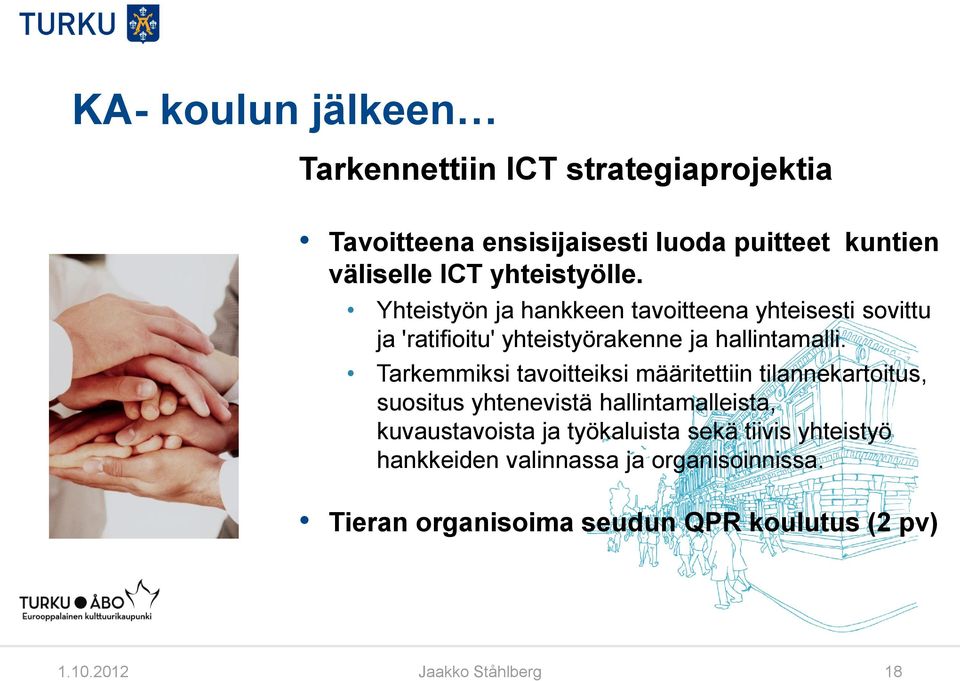 TURKU

KA- koulun jälkeen…

Tarkennettiin ICT strategiaprojektia

• Tavoitteena ensisijaisesti luoda puitteet kuntien väliselle ICT yhteistyölle.
  • Yhteistyön ja hankkeen tavoitteena yhteisesti sovittu ja 'ratifioitu' yhteistyörakenne ja hallintamalli.
  • Tarkemmiksi tavoitteiksi määritettiin tilannekartoitus, suositus yhtenevistä hallintamalleista, kuvaustavoista ja työkaluista sekä tiivis yhteistyö hankkeiden valinnassa ja organisoinnissa.

• Tieran organisoima seudun QPR koulutus (2 pv)

TURKU ● ÅBO
Eurooppalainen kulttuurikaupunki

1.10.2012 Jaakko Ståhlberg 18